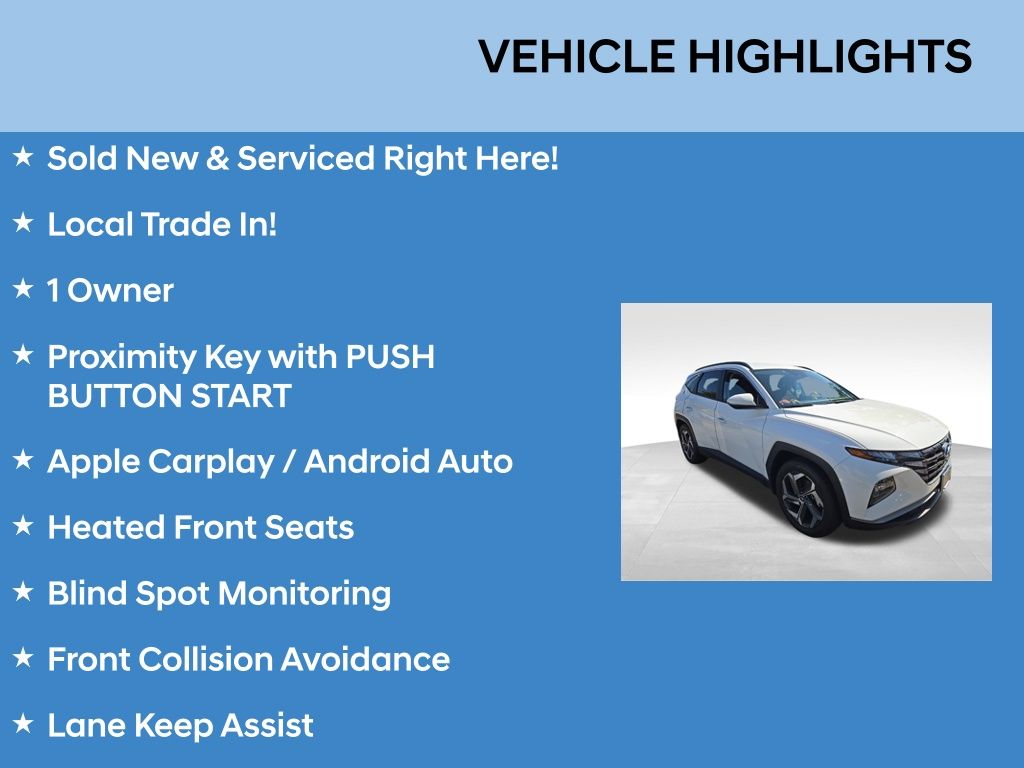 VEHICLE HIGHLIGHTS

★ Sold New & Serviced Right Here!

★ Local Trade In!

★ 1 Owner

★ Proximity Key with PUSH BUTTON START

★ Apple Carplay / Android Auto

★ Heated Front Seats

★ Blind Spot Monitoring

★ Front Collision Avoidance

★ Lane Keep Assist